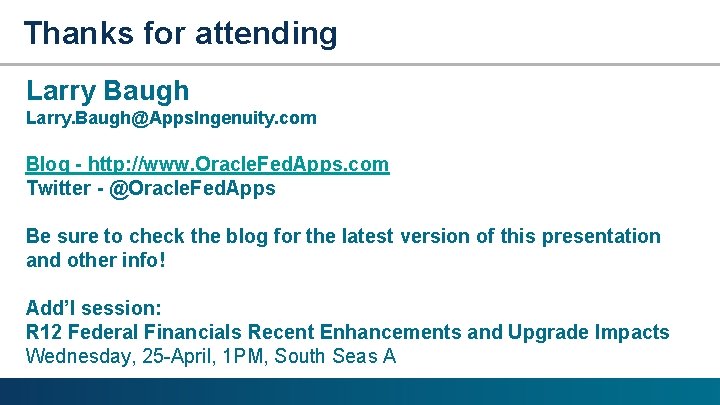 Thanks for attending

Larry Baugh
Larry.Baugh@AppsIngenuity.com

Blog - http://www.OracleFedApps.com
Twitter - @OracleFedApps

Be sure to check the blog for the latest version of this presentation and other info!

Add'l session:
R12 Federal Financials Recent Enhancements and Upgrade Impacts
Wednesday, 25-April, 1PM, South Seas A